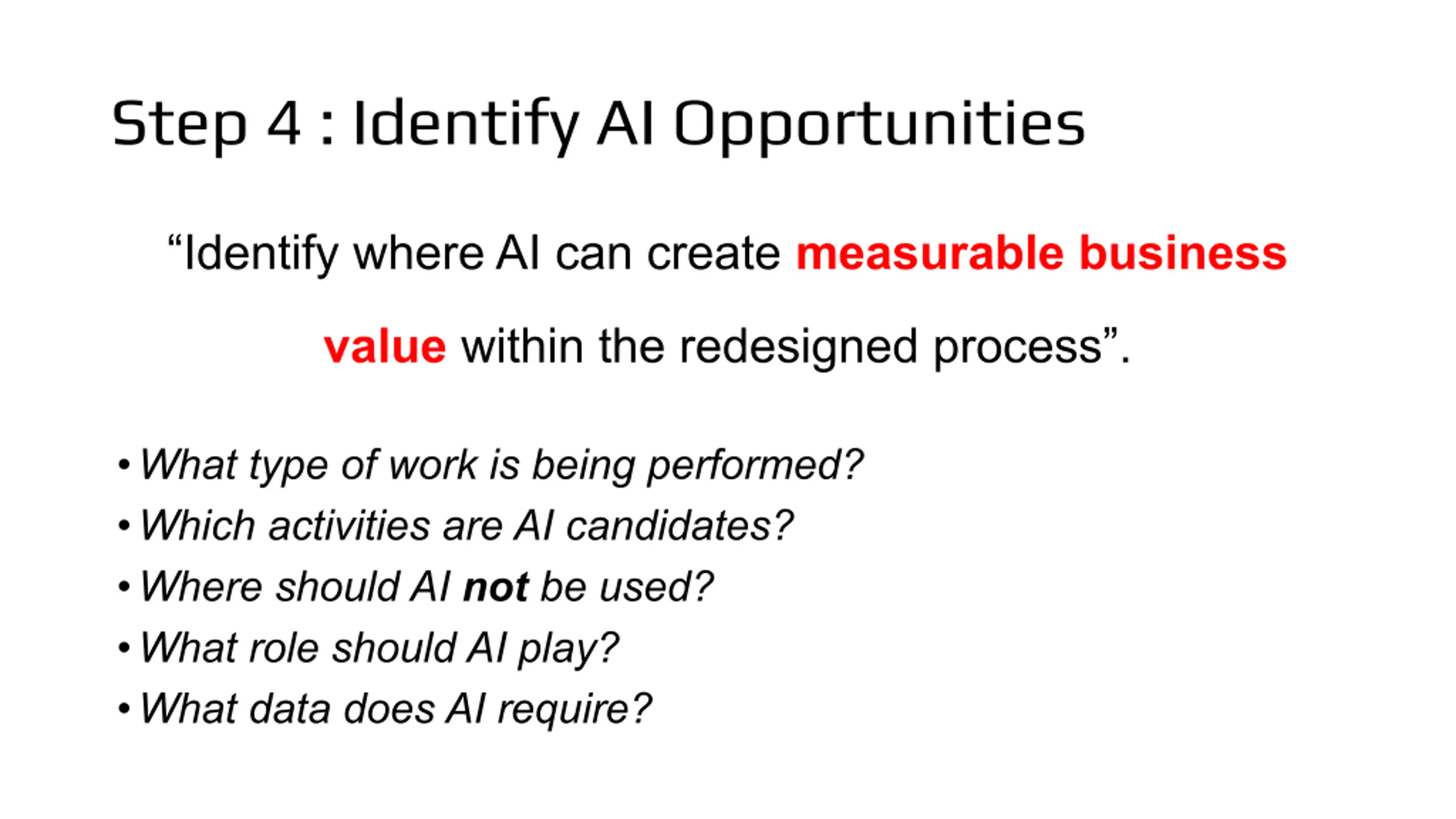 Step 4 : Identify AI Opportunities

"Identify where AI can create measurable business value within the redesigned process".

• What type of work is being performed?
• Which activities are AI candidates?
• Where should AI not be used?
• What role should AI play?
• What data does AI require?